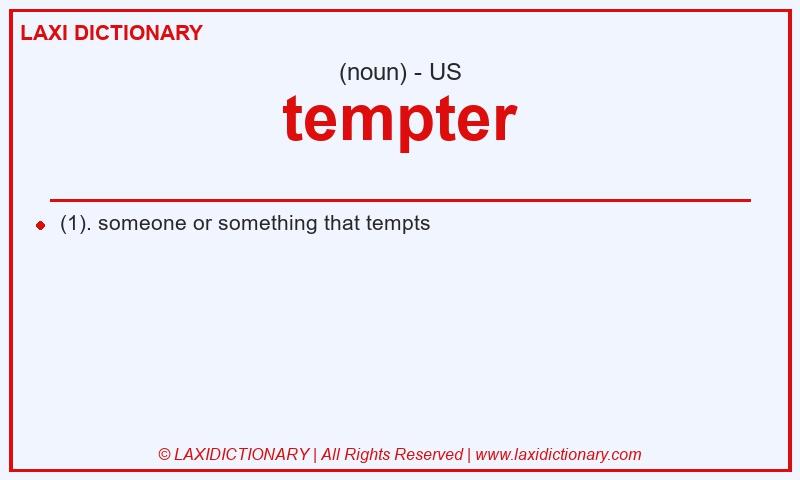 LAXI DICTIONARY

(noun) - US

tempter

(1). someone or something that tempts

© LAXIDICTIONARY | All Rights Reserved | www.laxidictionary.com